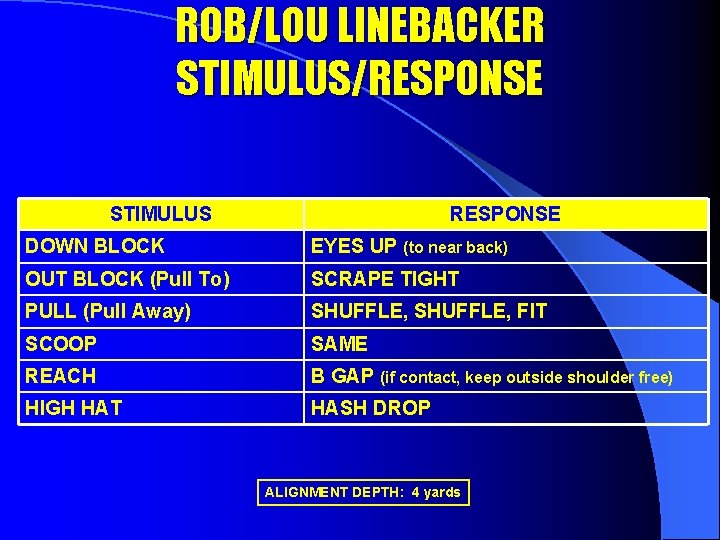 ROB/LOU LINEBACKER
STIMULUS/RESPONSE

| STIMULUS | RESPONSE |
|---|---|
| DOWN BLOCK | EYES UP (to near back) |
| OUT BLOCK (Pull To) | SCRAPE TIGHT |
| PULL (Pull Away) | SHUFFLE, SHUFFLE, FIT |
| SCOOP | SAME |
| REACH | B GAP (if contact, keep outside shoulder free) |
| HIGH HAT | HASH DROP |

ALIGNMENT DEPTH: 4 yards